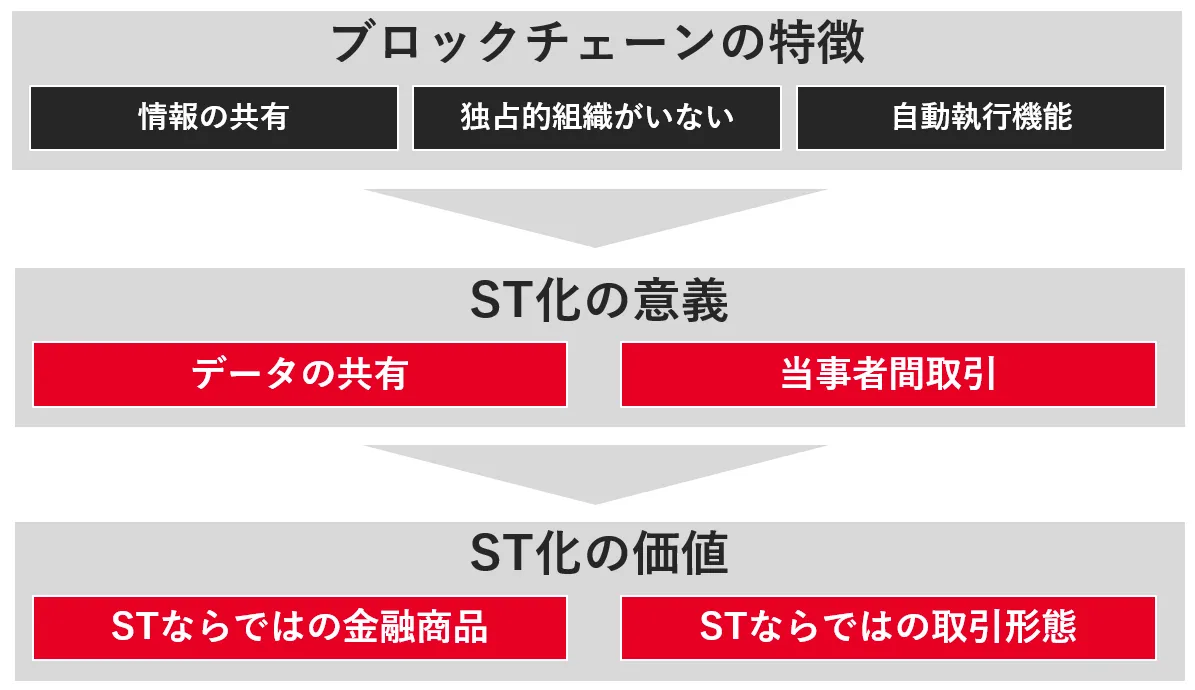 ブロックチェーンの特徴

情報の共有

独占的組織がいない

自動執行機能

ST化の意義

データの共有

当事者間取引

ST化の価値

STならではの金融商品

STならではの取引形態